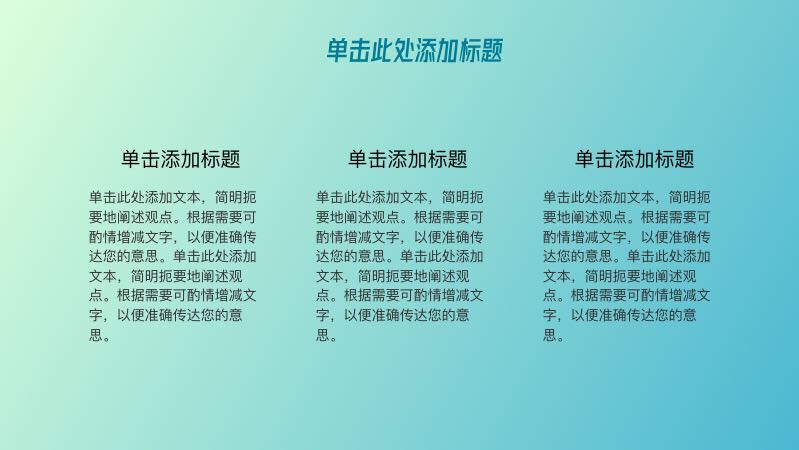 单击此处添加标题

单击添加标题

单击此处添加文本，简明扼要地阐述观点。根据需要可酌情增减文字，以便准确传达您的意思。单击此处添加文本，简明扼要地阐述观点。根据需要可酌情增减文字，以便准确传达您的意思。

单击添加标题

单击此处添加文本，简明扼要地阐述观点。根据需要可酌情增减文字，以便准确传达您的意思。单击此处添加文本，简明扼要地阐述观点。根据需要可酌情增减文字，以便准确传达您的意思。

单击添加标题

单击此处添加文本，简明扼要地阐述观点。根据需要可酌情增减文字，以便准确传达您的意思。单击此处添加文本，简明扼要地阐述观点。根据需要可酌情增减文字，以便准确传达您的意思。